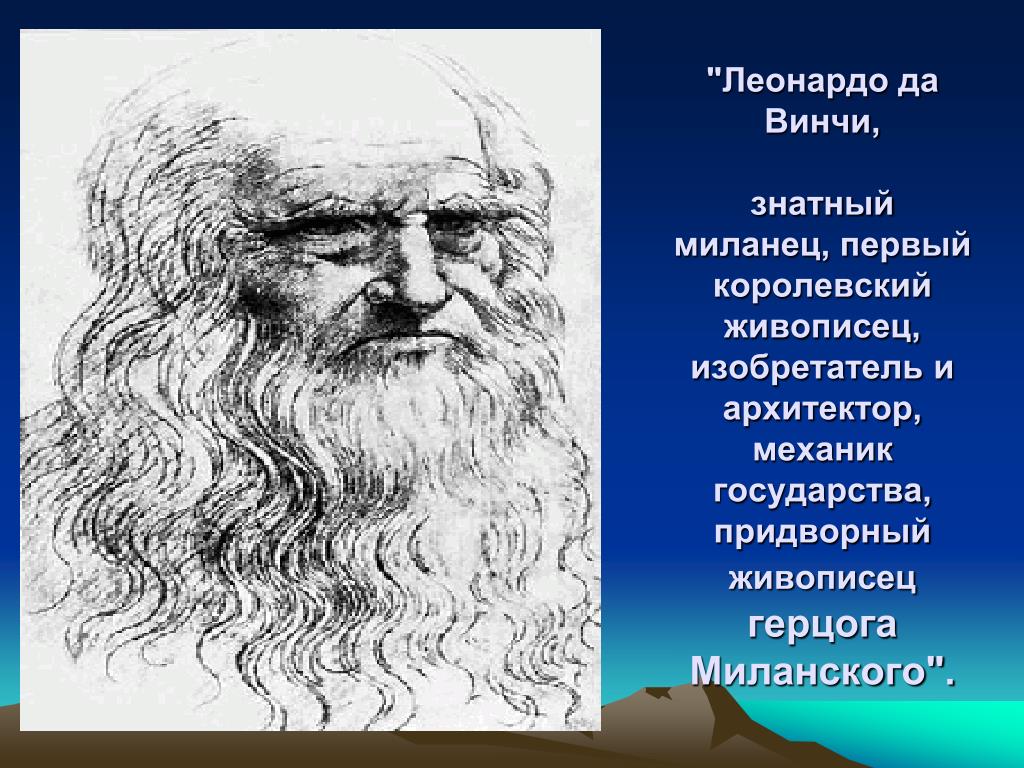 "Леонардо да Винчи,

знатный миланец, первый королевский живописец, изобретатель и архитектор, механик государства, придворный живописец герцога Миланского".